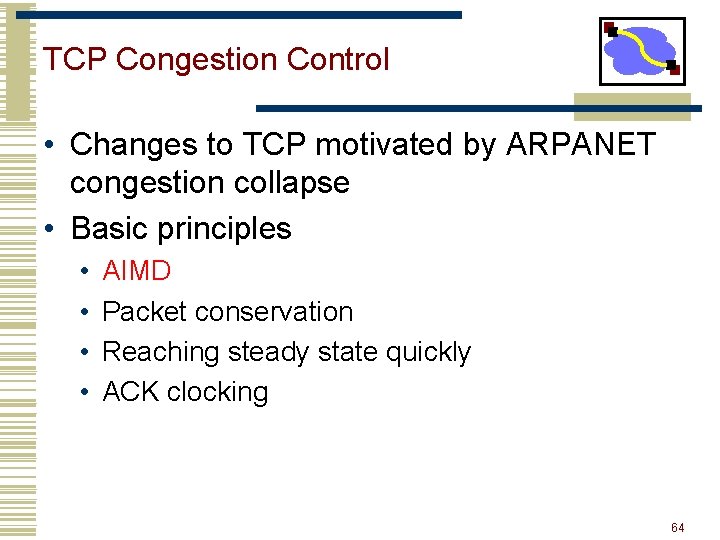 TCP Congestion Control

• Changes to TCP motivated by ARPANET congestion collapse
• Basic principles
  • AIMD
  • Packet conservation
  • Reaching steady state quickly
  • ACK clocking

64